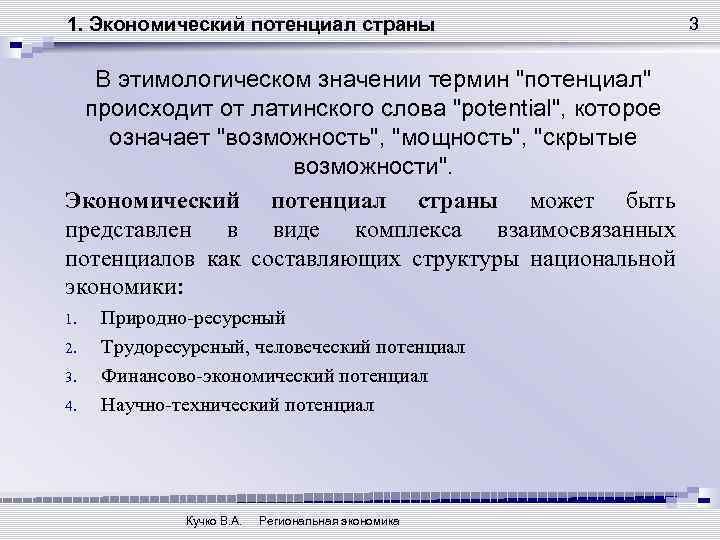 1. Экономический потенциал страны

3

В этимологическом значении термин "потенциал" происходит от латинского слова "potential", которое означает "возможность", "мощность", "скрытые возможности".

Экономический потенциал страны может быть представлен в виде комплекса взаимосвязанных потенциалов как составляющих структуры национальной экономики:

1. Природно-ресурсный
2. Трудоресурсный, человеческий потенциал
3. Финансово-экономический потенциал
4. Научно-технический потенциал

Кучко В.А. Региональная экономика